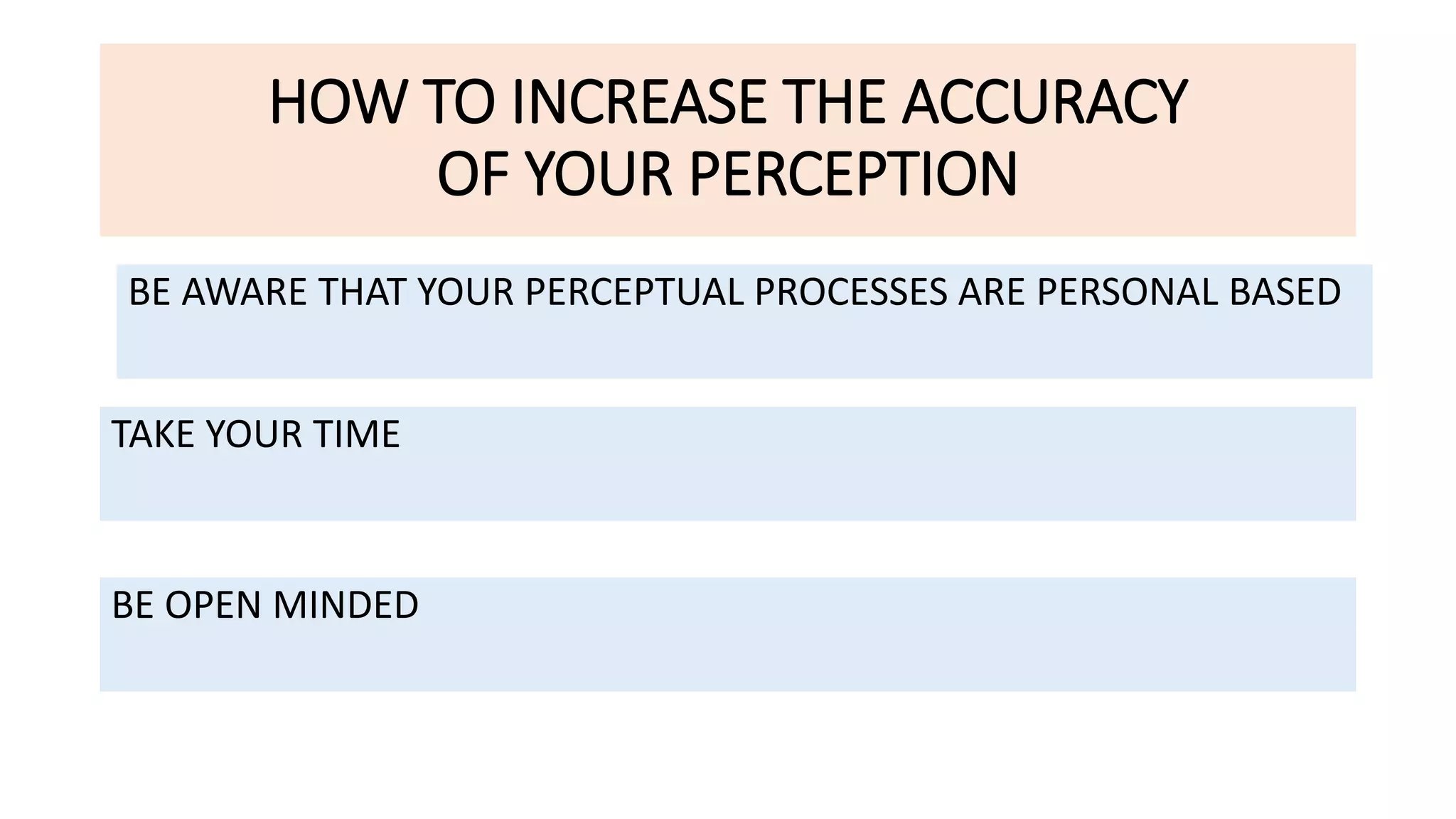 HOW TO INCREASE THE ACCURACY OF YOUR PERCEPTION

BE AWARE THAT YOUR PERCEPTUAL PROCESSES ARE PERSONAL BASED

TAKE YOUR TIME

BE OPEN MINDED